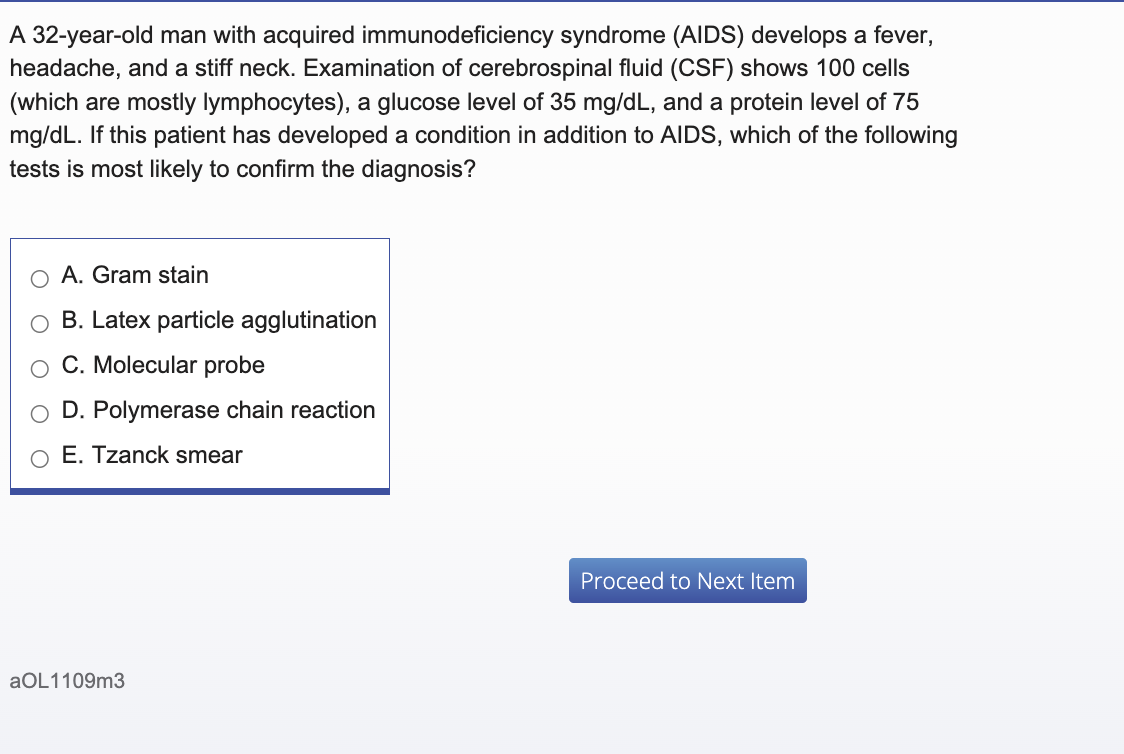 A 32-year-old man with acquired immunodeficiency syndrome (AIDS) develops a fever, headache, and a stiff neck. Examination of cerebrospinal fluid (CSF) shows 100 cells (which are mostly lymphocytes), a glucose level of 35 mg/dL, and a protein level of 75 mg/dL. If this patient has developed a condition in addition to AIDS, which of the following tests is most likely to confirm the diagnosis?

A. Gram stain
B. Latex particle agglutination
C. Molecular probe
D. Polymerase chain reaction
E. Tzanck smear

Proceed to Next Item

aOL1109m3